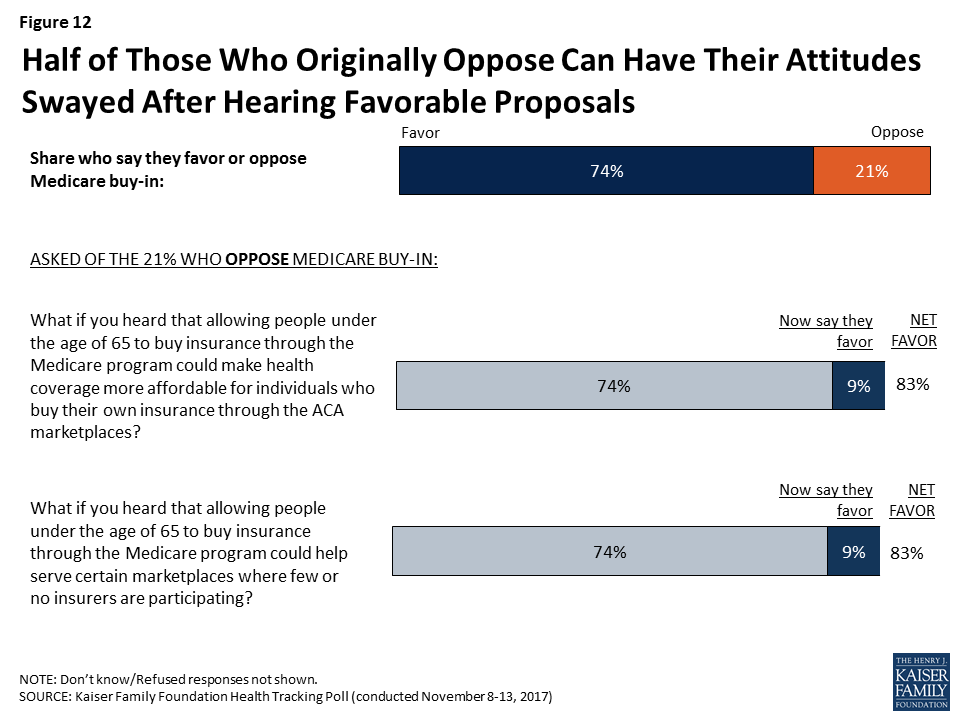 Figure 12

Half of Those Who Originally Oppose Can Have Their Attitudes Swayed After Hearing Favorable Proposals

Share who say they favor or oppose Medicare buy-in:

Favor

Oppose

74%

21%

ASKED OF THE 21% WHO OPPOSE MEDICARE BUY-IN:

What if you heard that allowing people under the age of 65 to buy insurance through the Medicare program could make health coverage more affordable for individuals who buy their own insurance through the ACA marketplaces?

Now say they favor

NET FAVOR

74%

9%

83%

What if you heard that allowing people under the age of 65 to buy insurance through the Medicare program could help serve certain marketplaces where few or no insurers are participating?

Now say they favor

NET FAVOR

74%

9%

83%

NOTE: Don't know/Refused responses not shown.
SOURCE: Kaiser Family Foundation Health Tracking Poll (conducted November 8-13, 2017)

THE HENRY J. KAISER FAMILY FOUNDATION